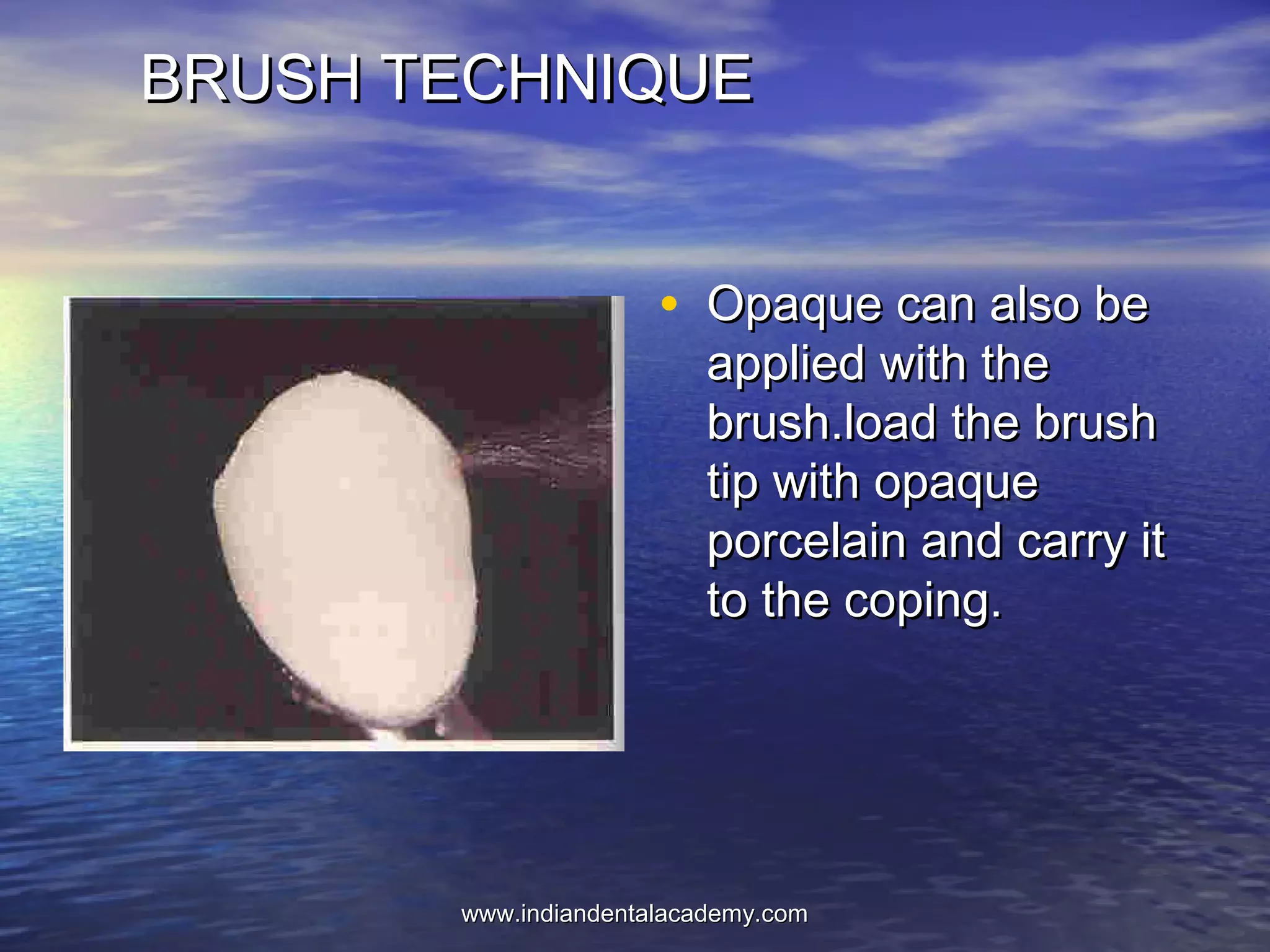 BRUSH TECHNIQUE

• Opaque can also be applied with the brush.load the brush tip with opaque porcelain and carry it to the coping.

www.indiandentalacademy.com